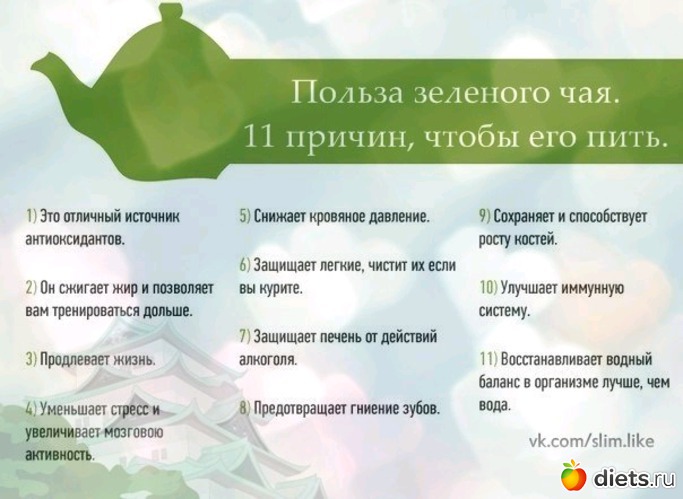 Польза зеленого чая.
11 причин, чтобы его пить.

1) Это отличный источник антиоксидантов.

2) Он сжигает жир и позволяет вам тренироваться дольше.

3) Продлевает жизнь.

4) Уменьшает стресс и увеличивает мозговою активность.

5) Снижает кровяное давление.

6) Защищает легкие, чистит их если вы курите.

7) Защищает печень от действий алкоголя.

8) Предотвращает гниение зубов.

9) Сохраняет и способствует росту костей.

10) Улучшает иммунную систему.

11) Восстанавливает водный баланс в организме лучше, чем вода.

vk.com/slim.like

diets.ru